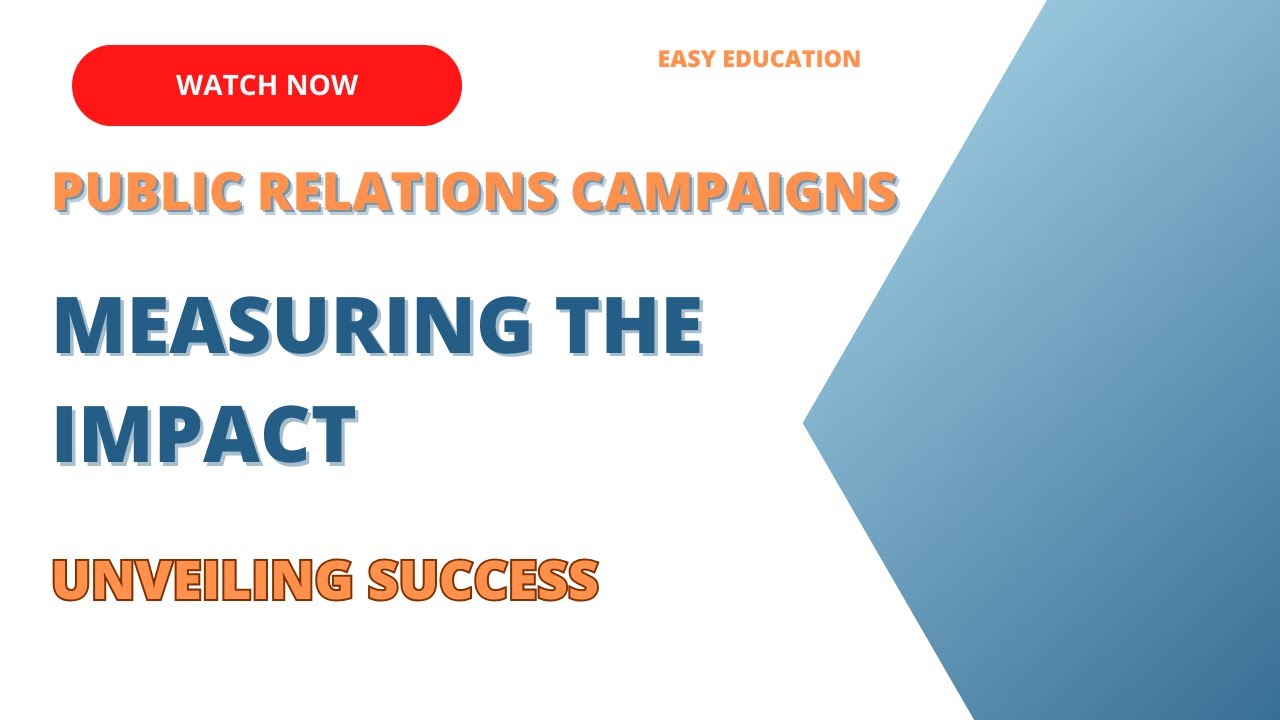 WATCH NOW

EASY EDUCATION

PUBLIC RELATIONS CAMPAIGNS

MEASURING THE IMPACT

UNVEILING SUCCESS